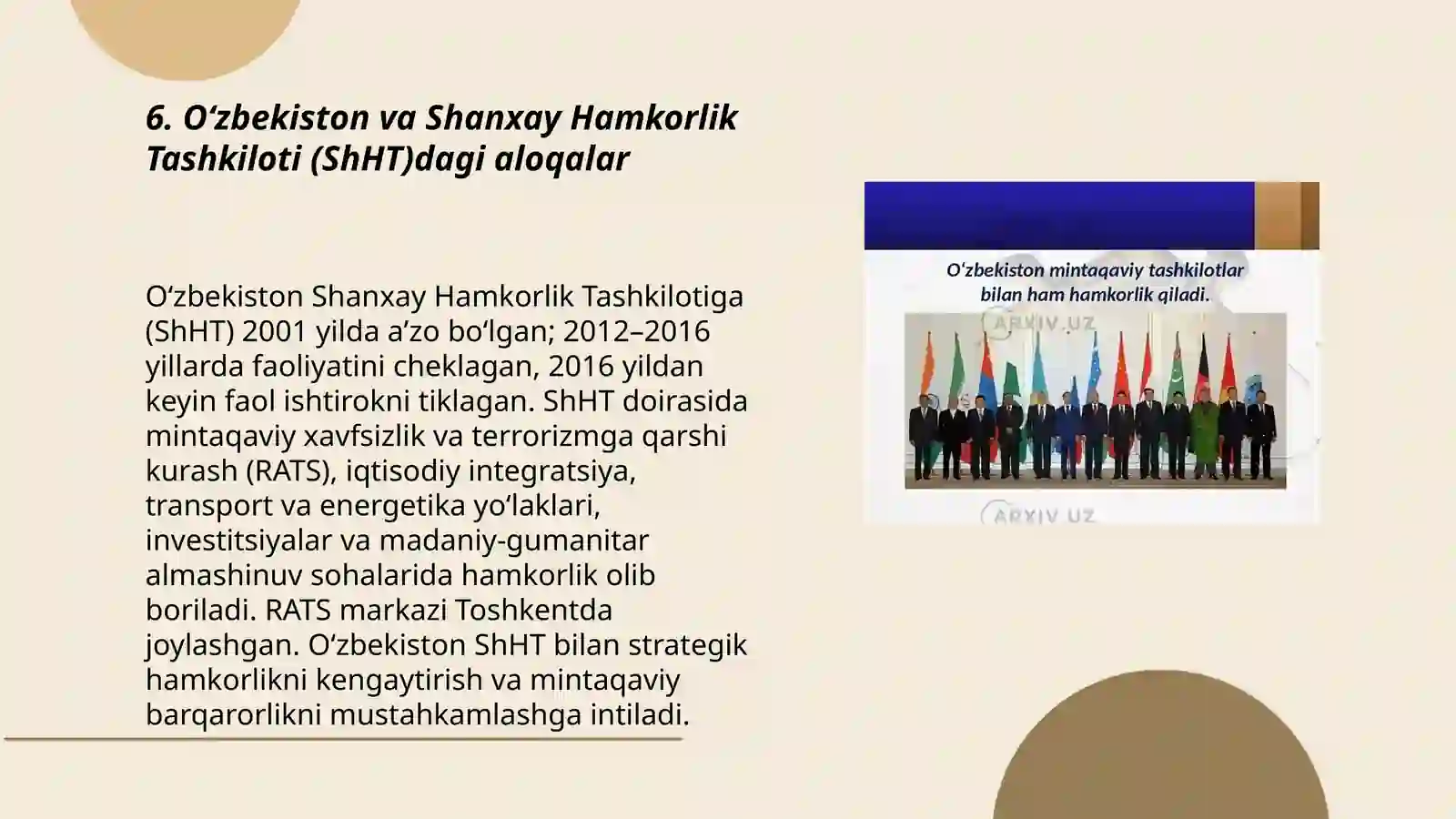 6. O‘zbekiston va Shanxay Hamkorlik Tashkiloti (ShHT)dagi aloqalar

O‘zbekiston Shanxay Hamkorlik Tashkilotiga (ShHT) 2001 yilda a’zo bo‘lgan; 2012–2016 yillarda faoliyatini cheklagan, 2016 yildan keyin faol ishtirokni tiklagan. ShHT doirasida mintaqaviy xavfsizlik va terrorizmga qarshi kurash (RATS), iqtisodiy integratsiya, transport va energetika yo‘laklari, investitsiyalar va madaniy-gumanitar almashinuv sohalarida hamkorlik olib boriladi. RATS markazi Toshkentda joylashgan. O‘zbekiston ShHT bilan strategik hamkorlikni kengaytirish va mintaqaviy barqarorlikni mustahkamlashga intiladi.

O‘zbekiston mintaqaviy tashkilotlar bilan ham hamkorlik qiladi.

ARXIV.UZ

ARXIV.UZ